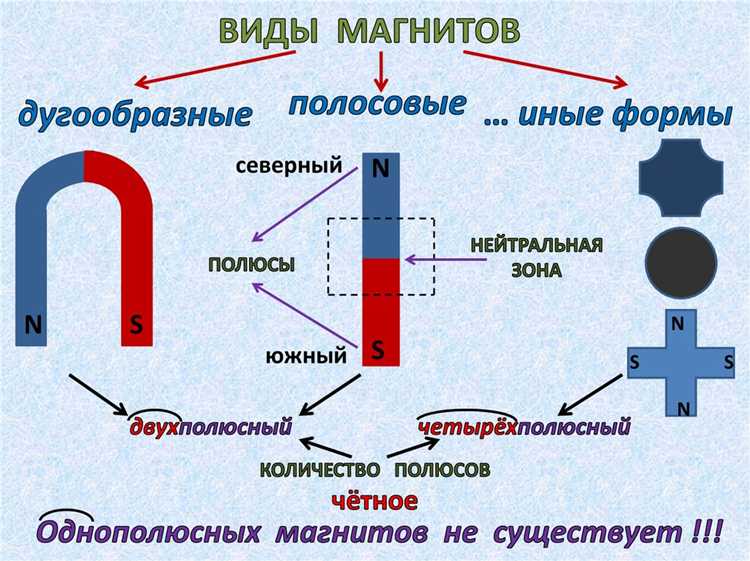 ВИДЫ МАГНИТОВ

дугообразные

полосовые

… иные формы

N

S

северный

N

ПОЛЮСЫ

НЕЙТРАЛЬНАЯ ЗОНА

южный

S

N

S

S

N

двухполюсный

четырёхполюсный

КОЛИЧЕСТВО ПОЛЮСОВ

чётное

Однополюсных магнитов не существует !!!